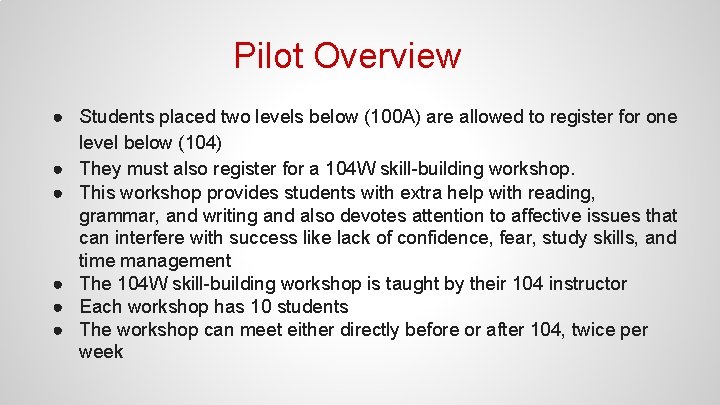 Pilot Overview

● Students placed two levels below (100A) are allowed to register for one level below (104)
● They must also register for a 104W skill-building workshop.
● This workshop provides students with extra help with reading, grammar, and writing and also devotes attention to affective issues that can interfere with success like lack of confidence, fear, study skills, and time management
● The 104W skill-building workshop is taught by their 104 instructor
● Each workshop has 10 students
● The workshop can meet either directly before or after 104, twice per week